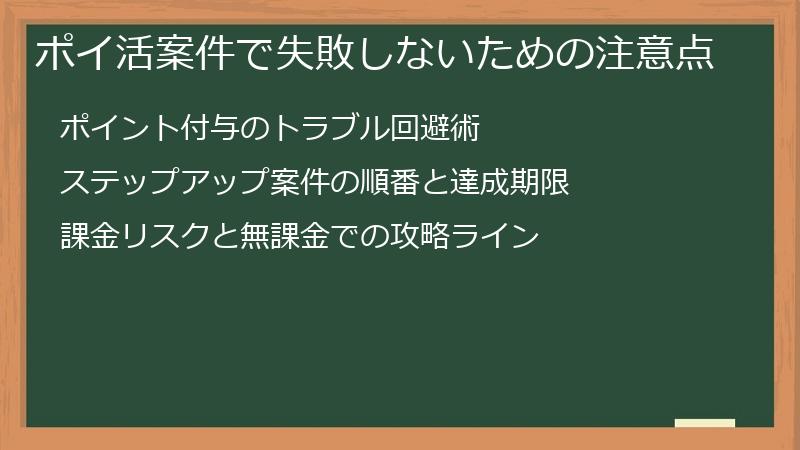 ポイ活案件で失敗しないための注意点

ポイント付与のトラブル回避術

ステップアップ案件の順番と達成期限

課金リスクと無課金での攻略ライン